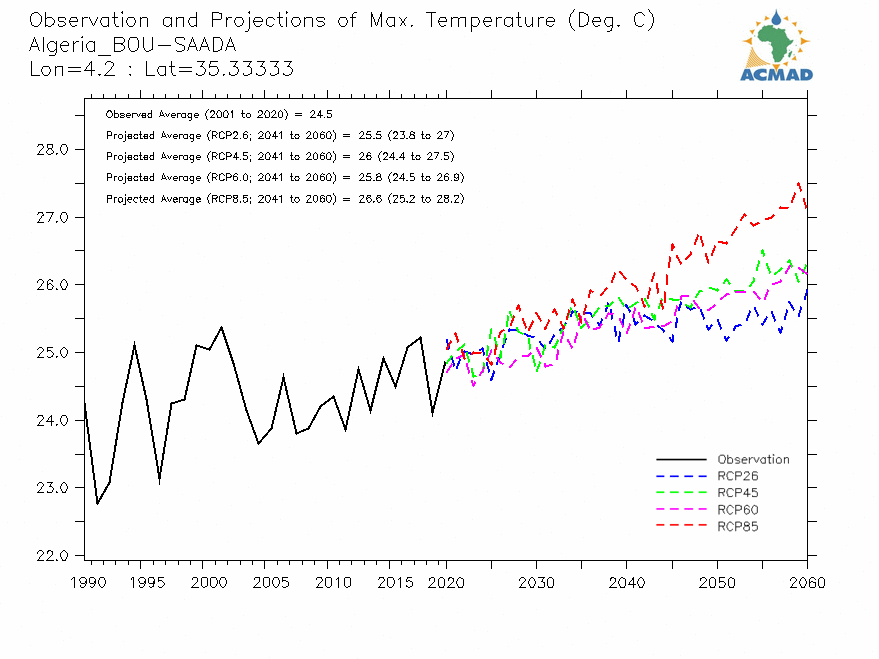 Observation and Projections of Max. Temperature (Deg. C)
Algeria_BOU-SAADA
Lon=4.2 : Lat=35.33333

ACMAD

Observed Average (2001 to 2020) = 24.5
Projected Average (RCP2.6; 2041 to 2060) = 25.5 (23.8 to 27)
Projected Average (RCP4.5; 2041 to 2060) = 26 (24.4 to 27.5)
Projected Average (RCP6.0; 2041 to 2060) = 25.8 (24.5 to 26.9)
Projected Average (RCP8.5; 2041 to 2060) = 26.6 (25.2 to 28.2)

28.0
27.0
26.0
25.0
24.0
23.0
22.0

Observation
RCP26
RCP45
RCP60
RCP85

1990 1995 2000 2005 2010 2015 2020 2030 2040 2050 2060